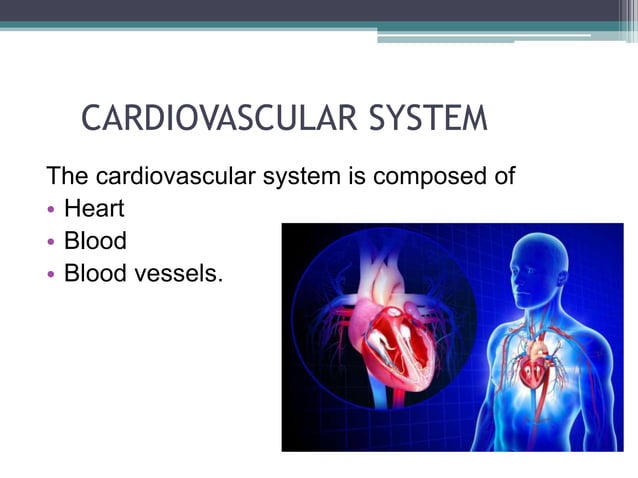 CARDIOVASCULAR SYSTEM

The cardiovascular system is composed of
• Heart
• Blood
• Blood vessels.